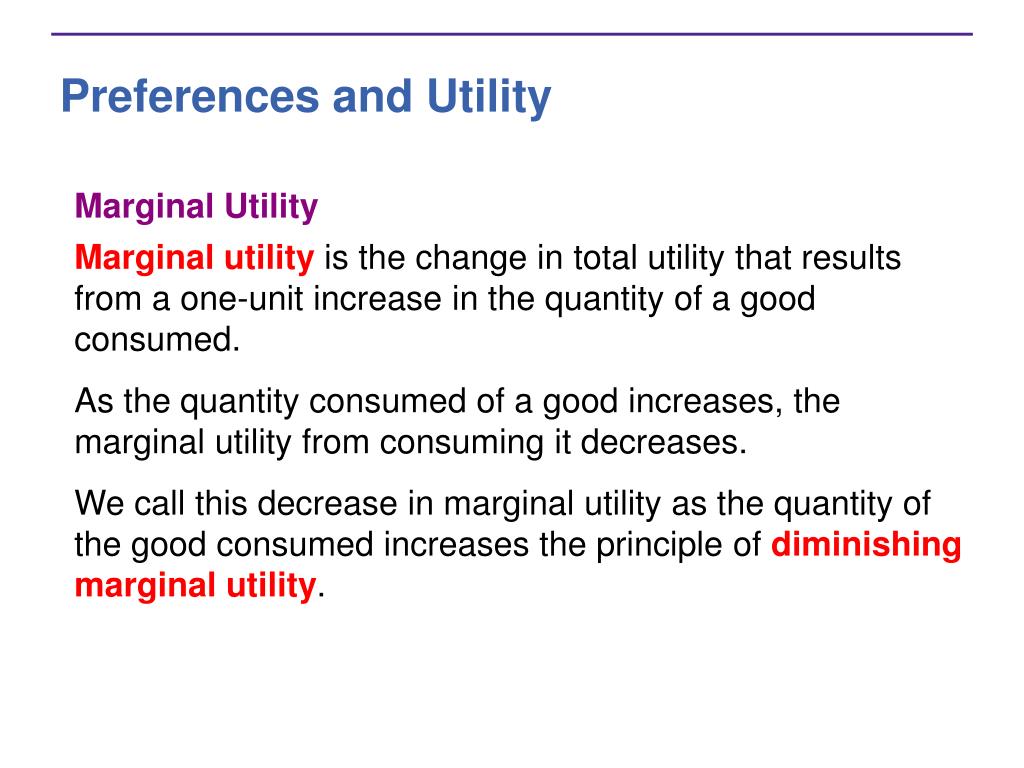 Preferences and Utility

Marginal Utility

Marginal utility is the change in total utility that results from a one-unit increase in the quantity of a good consumed.

As the quantity consumed of a good increases, the marginal utility from consuming it decreases.

We call this decrease in marginal utility as the quantity of the good consumed increases the principle of diminishing marginal utility.